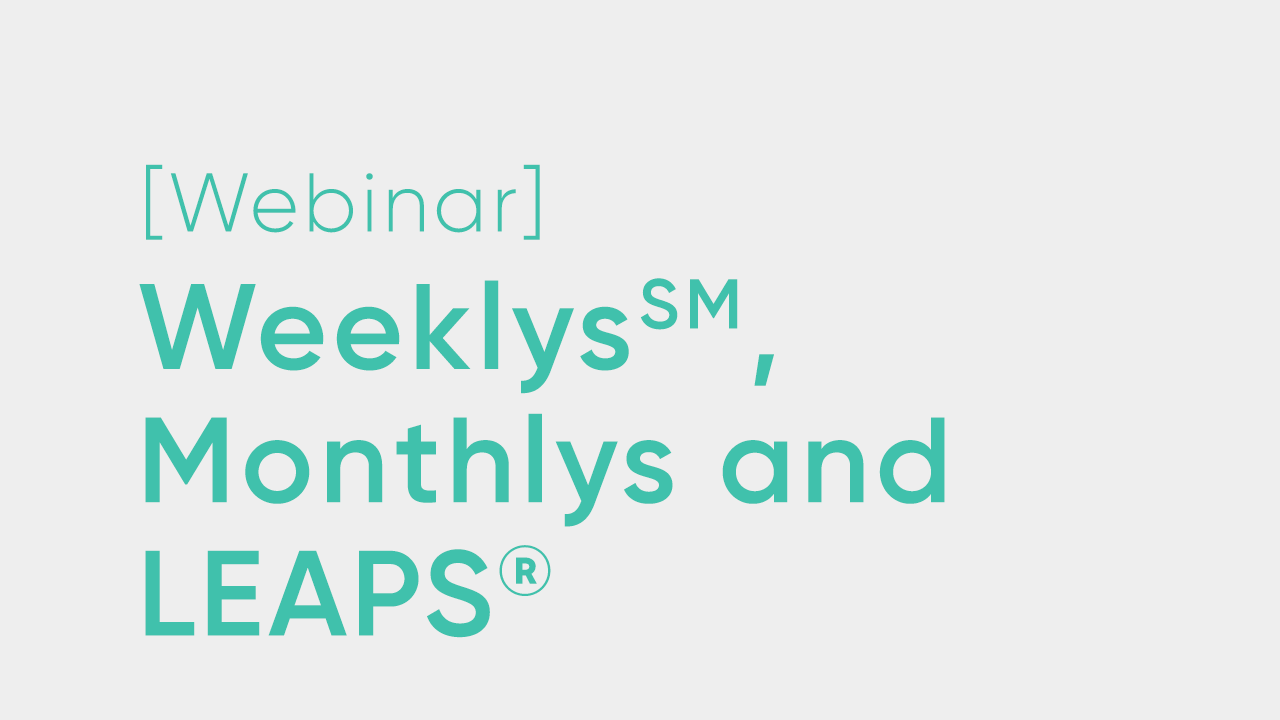 [Webinar]

Weeklys℠, Monthlys and LEAPS®